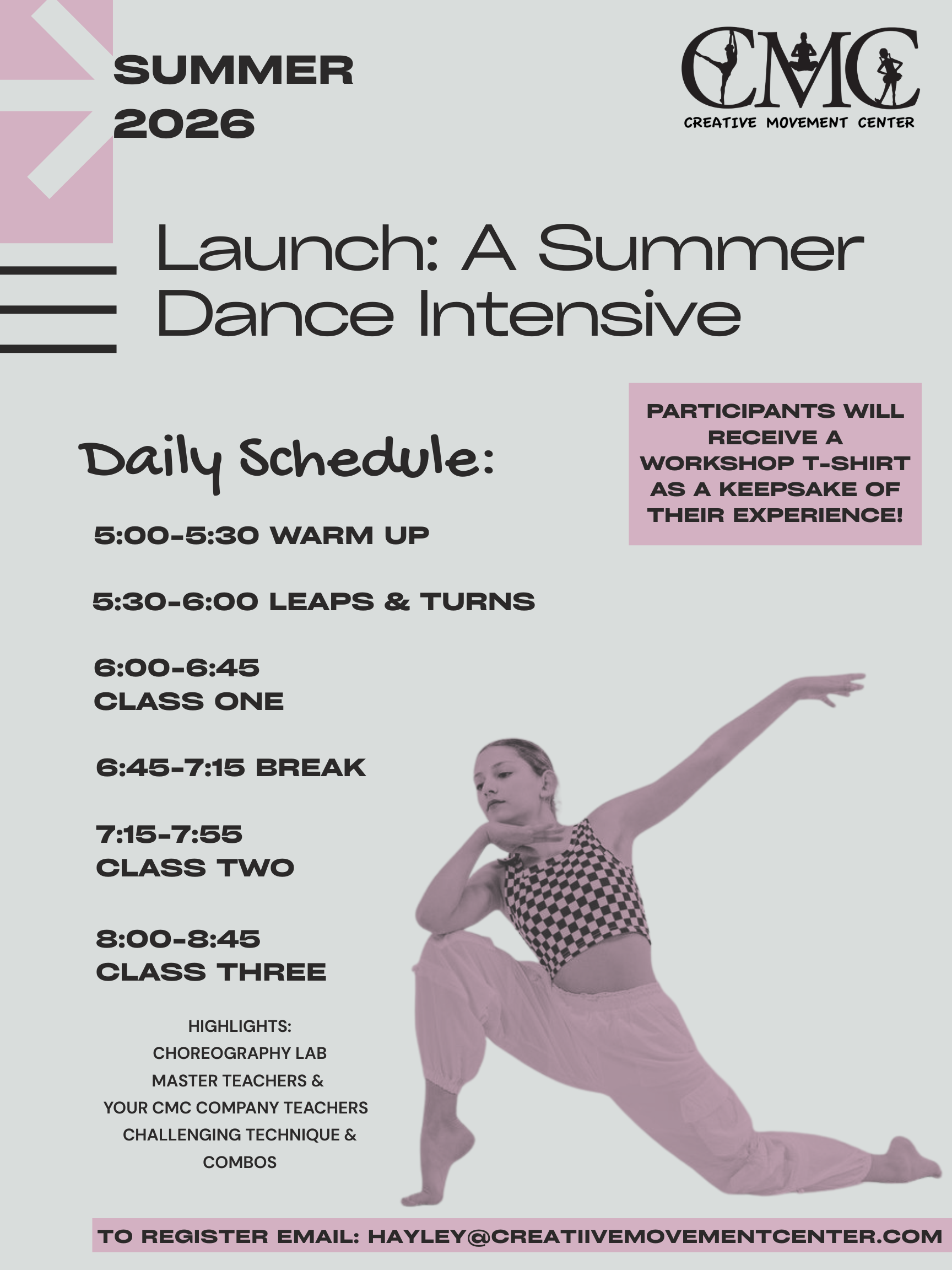 SUMMER
2026

CMC
CREATIVE MOVEMENT CENTER

Launch: A Summer Dance Intensive

PARTICIPANTS WILL RECEIVE A WORKSHOP T-SHIRT AS A KEEPSAKE OF THEIR EXPERIENCE!

Daily Schedule:

5:00-5:30 WARM UP

5:30-6:00 LEAPS & TURNS

6:00-6:45
CLASS ONE

6:45-7:15 BREAK

7:15-7:55
CLASS TWO

8:00-8:45
CLASS THREE

HIGHLIGHTS:
CHOREOGRAPHY LAB
MASTER TEACHERS &
YOUR CMC COMPANY TEACHERS
CHALLENGING TECHNIQUE &
COMBOS

TO REGISTER EMAIL: HAYLEY@CREATIIVEMOVEMENTCENTER.COM